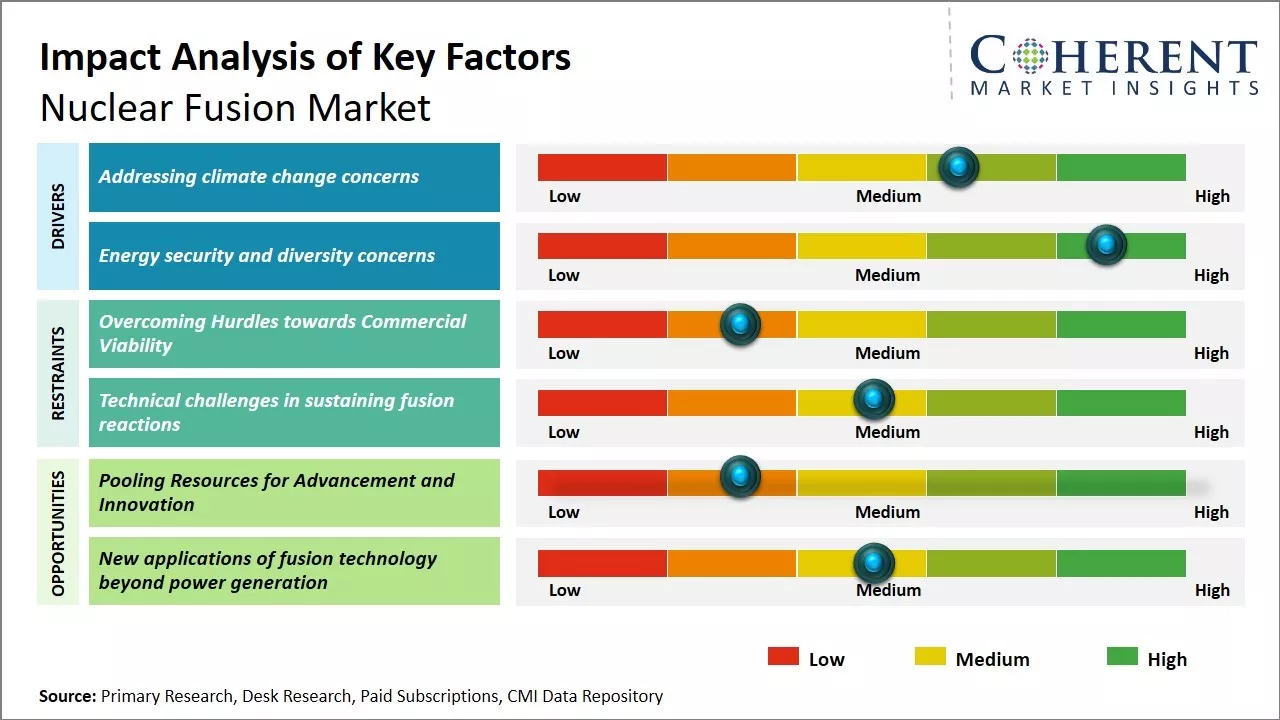 Impact Analysis of Key Factors
Nuclear Fusion Market

COHERENT
MARKET INSIGHTS

DRIVERS

Addressing climate change concerns
Low Medium High

Energy security and diversity concerns
Low Medium High

RESTRAINTS

Overcoming Hurdles towards Commercial Viability
Low Medium High

Technical challenges in sustaining fusion reactions
Low Medium High

OPPORTUNITIES

Pooling Resources for Advancement and Innovation
Low Medium High

New applications of fusion technology beyond power generation
Low Medium High

Low Medium High

Source: Primary Research, Desk Research, Paid Subscriptions, CMI Data Repository